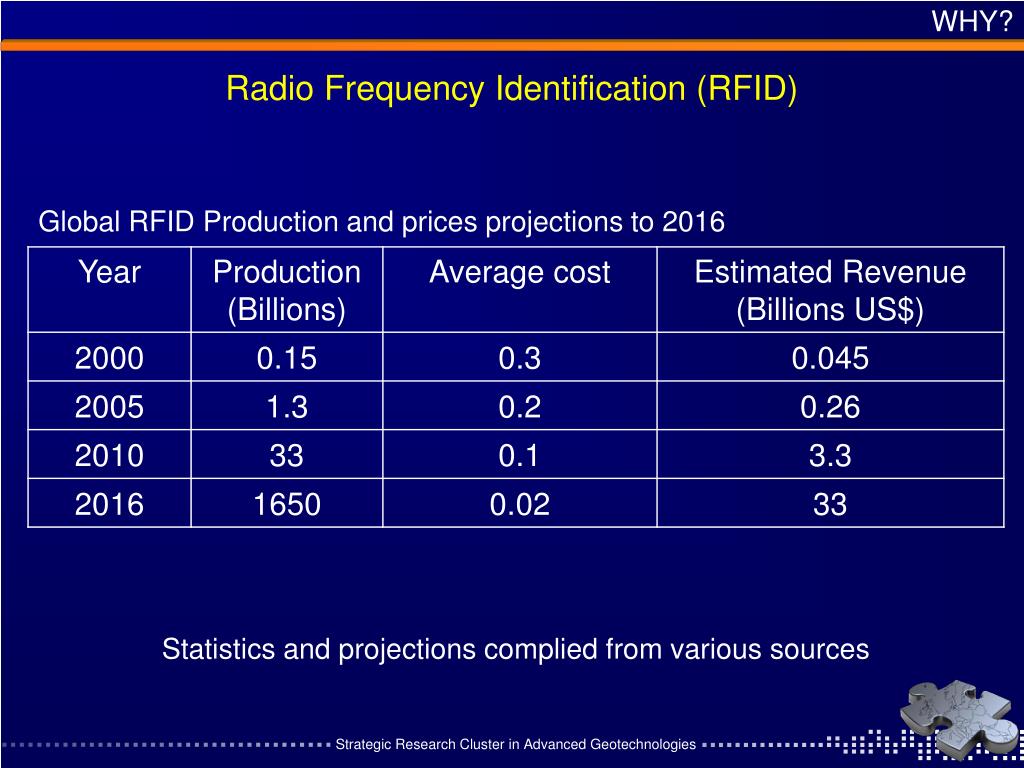 WHY?

Radio Frequency Identification (RFID)

Global RFID Production and prices projections to 2016

| Year | Production (Billions) | Average cost | Estimated Revenue (Billions US$) |
|---|---|---|---|
| 2000 | 0.15 | 0.3 | 0.045 |
| 2005 | 1.3 | 0.2 | 0.26 |
| 2010 | 33 | 0.1 | 3.3 |
| 2016 | 1650 | 0.02 | 33 |

Statistics and projections complied from various sources

Strategic Research Cluster in Advanced Geotechnologies